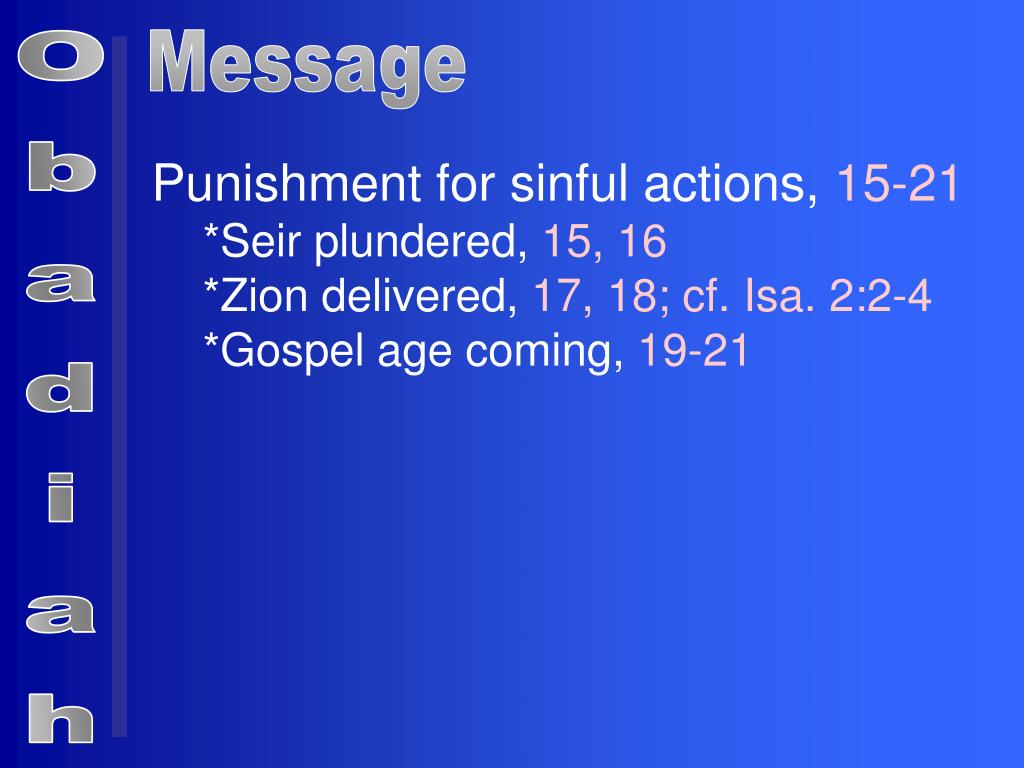 Obadiah

Message

Punishment for sinful actions, 15-21
*Seir plundered, 15, 16
*Zion delivered, 17, 18; cf. Isa. 2:2-4
*Gospel age coming, 19-21